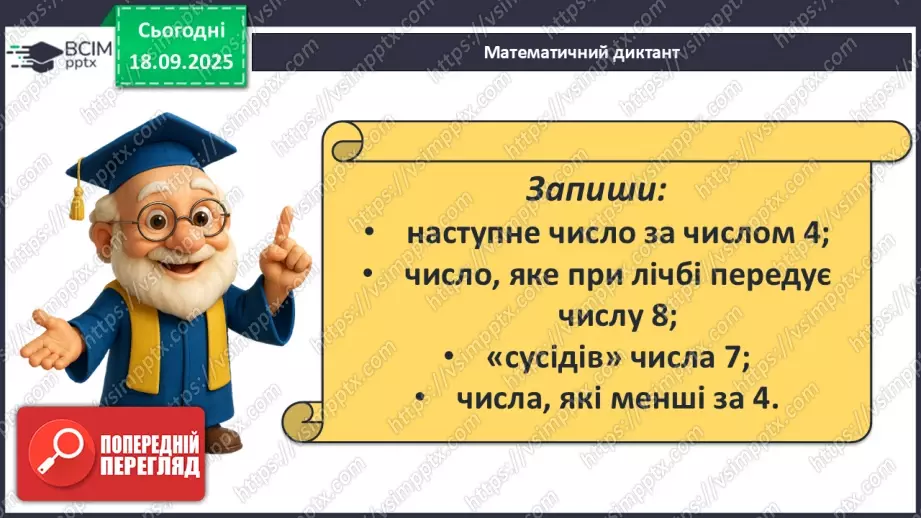 ВСІМ pptx

Сьогодні 18.09.2025

Математичний диктант

Запиши:
• наступне число за числом 4;
• число, яке при лічбі передує числу 8;
• «сусідів» числа 7;
• числа, які менші за 4.

ПОПЕРЕДНІЙ ПЕРЕГЛЯД

https://vsimpptx.com